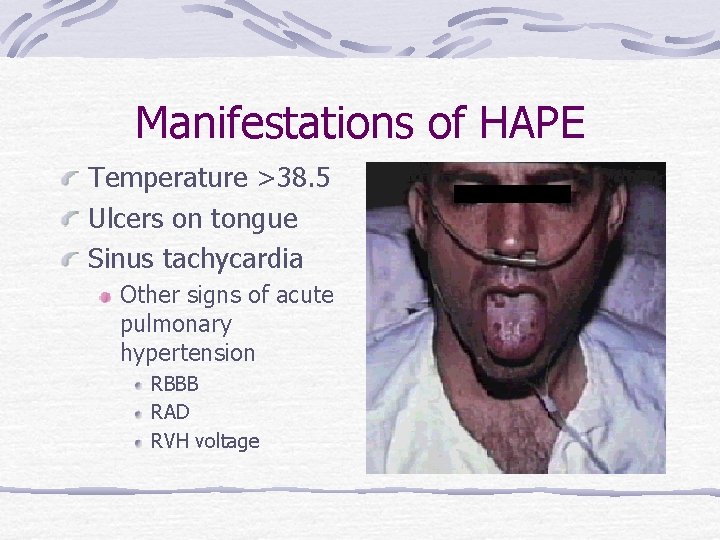 Manifestations of HAPE

Temperature >38.5

Ulcers on tongue

Sinus tachycardia

Other signs of acute pulmonary hypertension

RBBB

RAD

RVH voltage